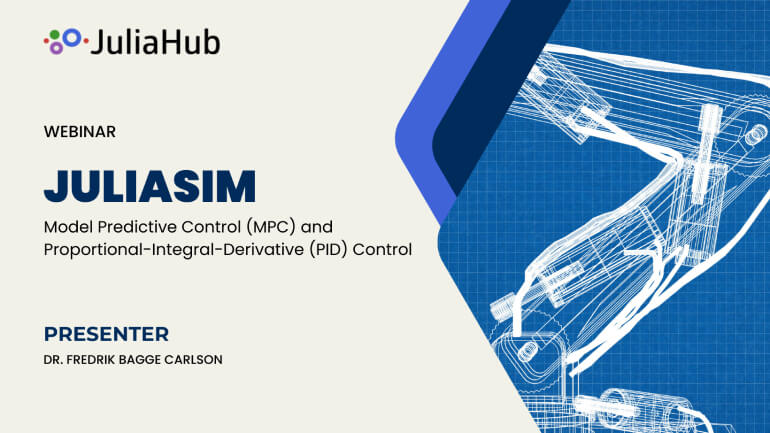 JuliaHub

WEBINAR

JULIASIM

Model Predictive Control (MPC) and Proportional-Integral-Derivative (PID) Control

PRESENTER

DR. FREDRIK BAGGE CARLSON